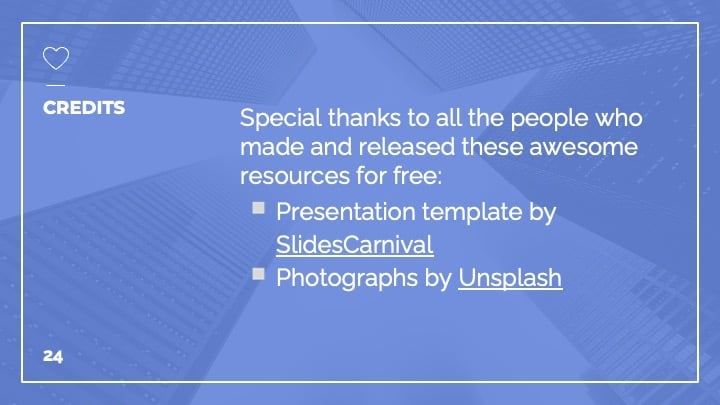 CREDITS

Special thanks to all the people who made and released these awesome resources for free:

- Presentation template by SlidesCarnival
- Photographs by Unsplash

24